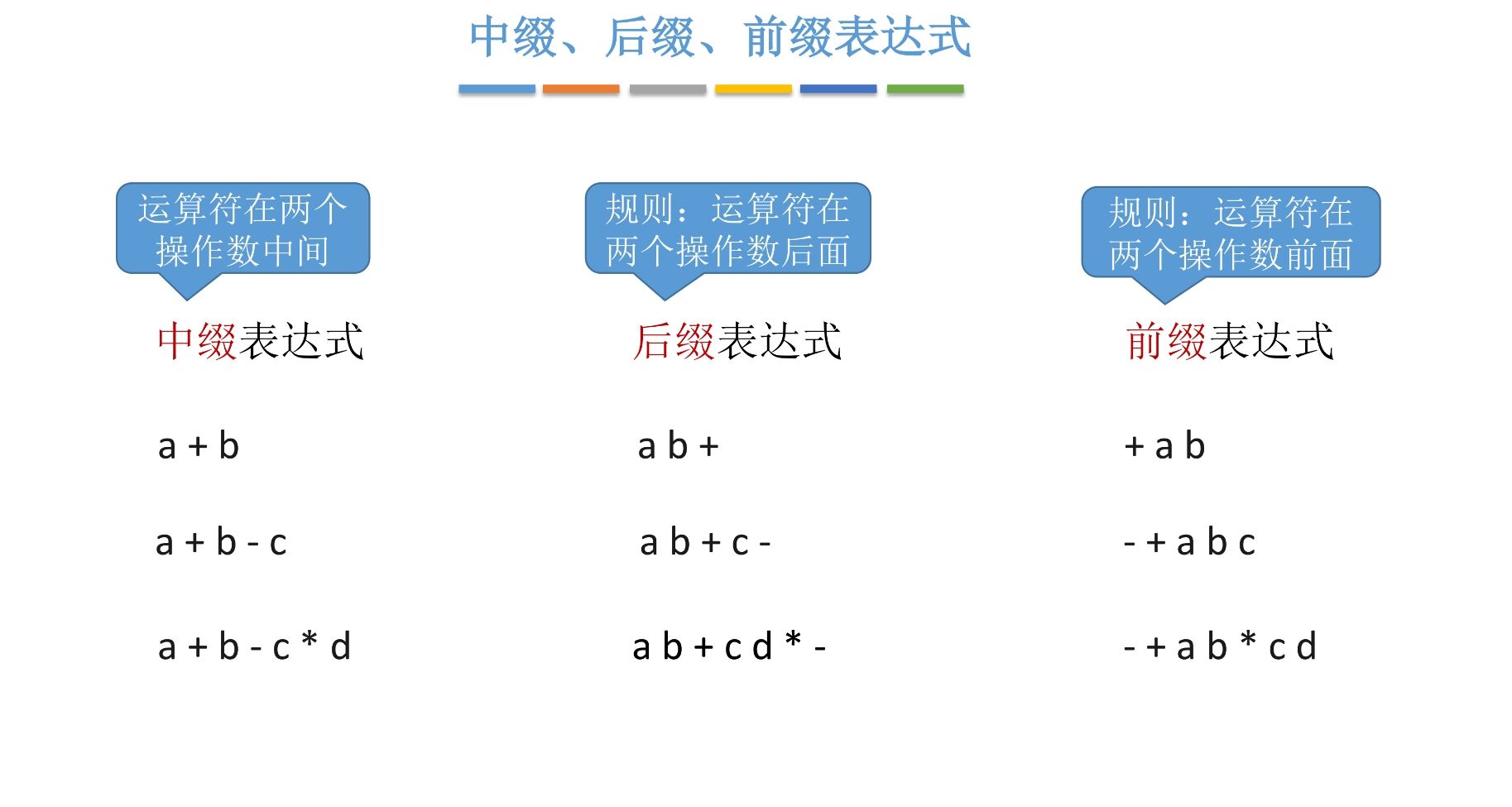 中缀、后缀、前缀表达式

运算符在两个操作数中间

中缀表达式

a + b

a + b - c

a + b - c * d

规则：运算符在两个操作数后面

后缀表达式

a b +

a b + c -

a b + c d * -

规则：运算符在两个操作数前面

前缀表达式

+ a b

- + a b c

- + a b * c d